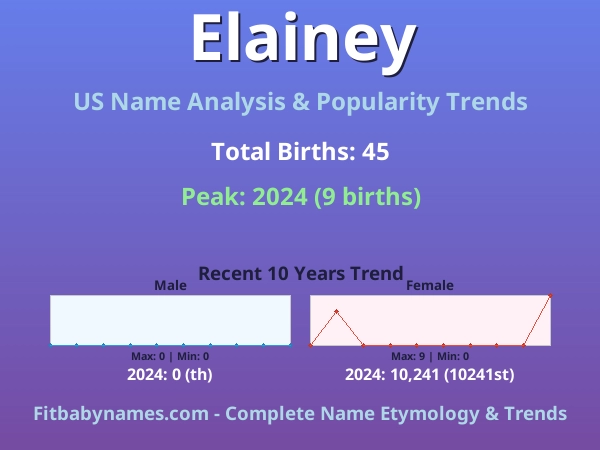 Elainey

US Name Analysis & Popularity Trends

Total Births: 45

Peak: 2024 (9 births)

Recent 10 Years Trend

Male

Max: 0 | Min: 0

2024: 0 (th)

Female

Max: 9 | Min: 0

2024: 10,241 (10241st)

Fitbabynames.com - Complete Name Etymology & Trends